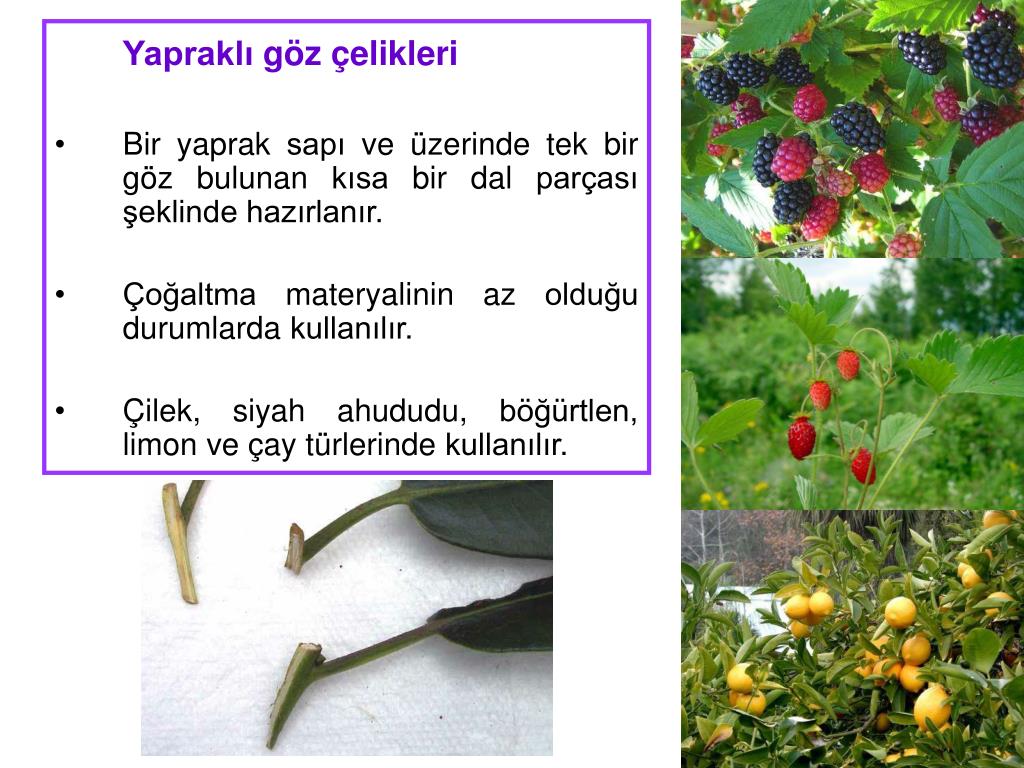 Yapraklı göz çelikleri

• Bir yaprak sapı ve üzerinde tek bir göz bulunan kısa bir dal parçası şeklinde hazırlanır.

• Çoğaltma materyalinin az olduğu durumlarda kullanılır.

• Çilek, siyah ahududu, böğürtlen, limon ve çay türlerinde kullanılır.